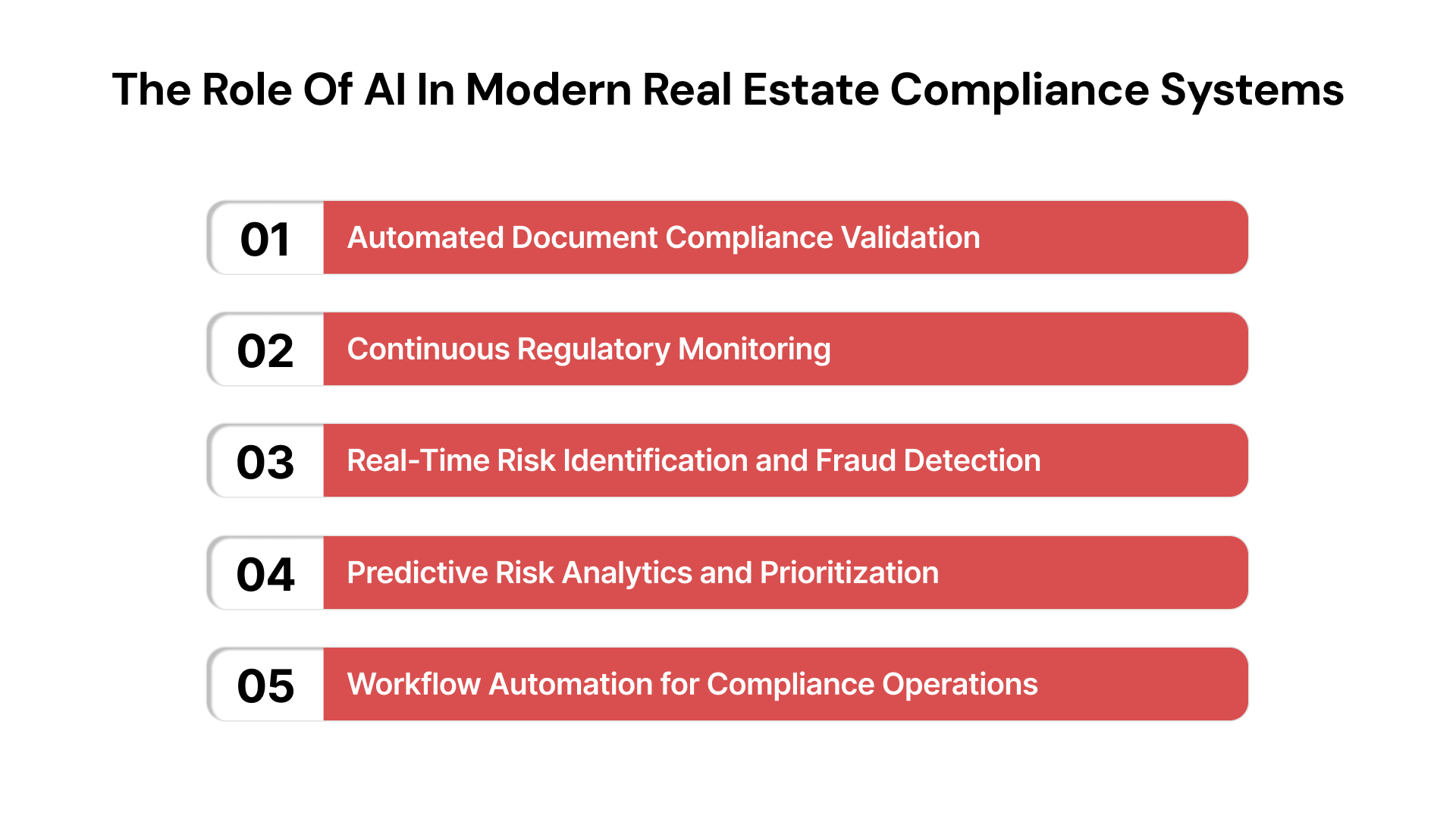 The Role Of AI In Modern Real Estate Compliance Systems

01 Automated Document Compliance Validation

02 Continuous Regulatory Monitoring

03 Real-Time Risk Identification and Fraud Detection

04 Predictive Risk Analytics and Prioritization

05 Workflow Automation for Compliance Operations